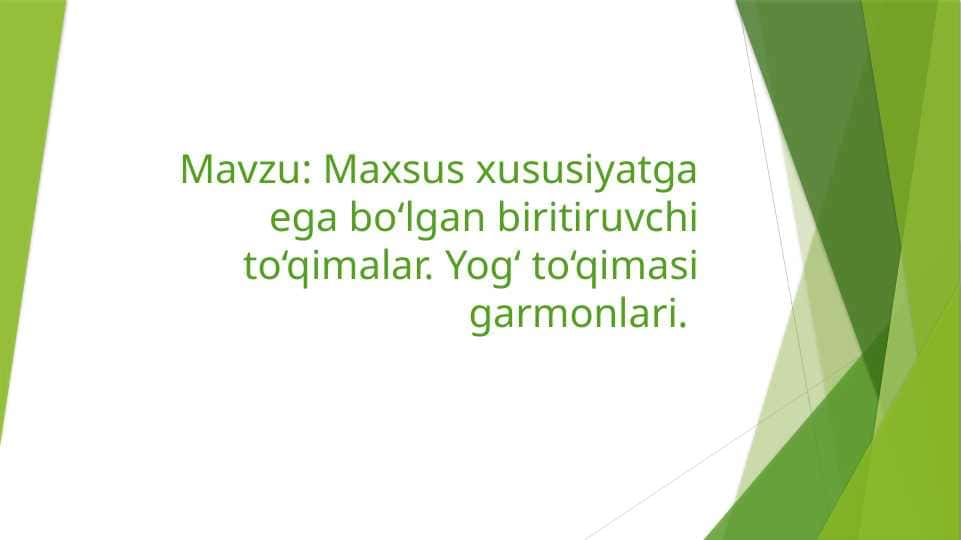 Mavzu: Maxsus xususiyatga ega bo‘lgan biritiruvchi to‘qimalar. Yog‘ to‘qimasi garmonlari.